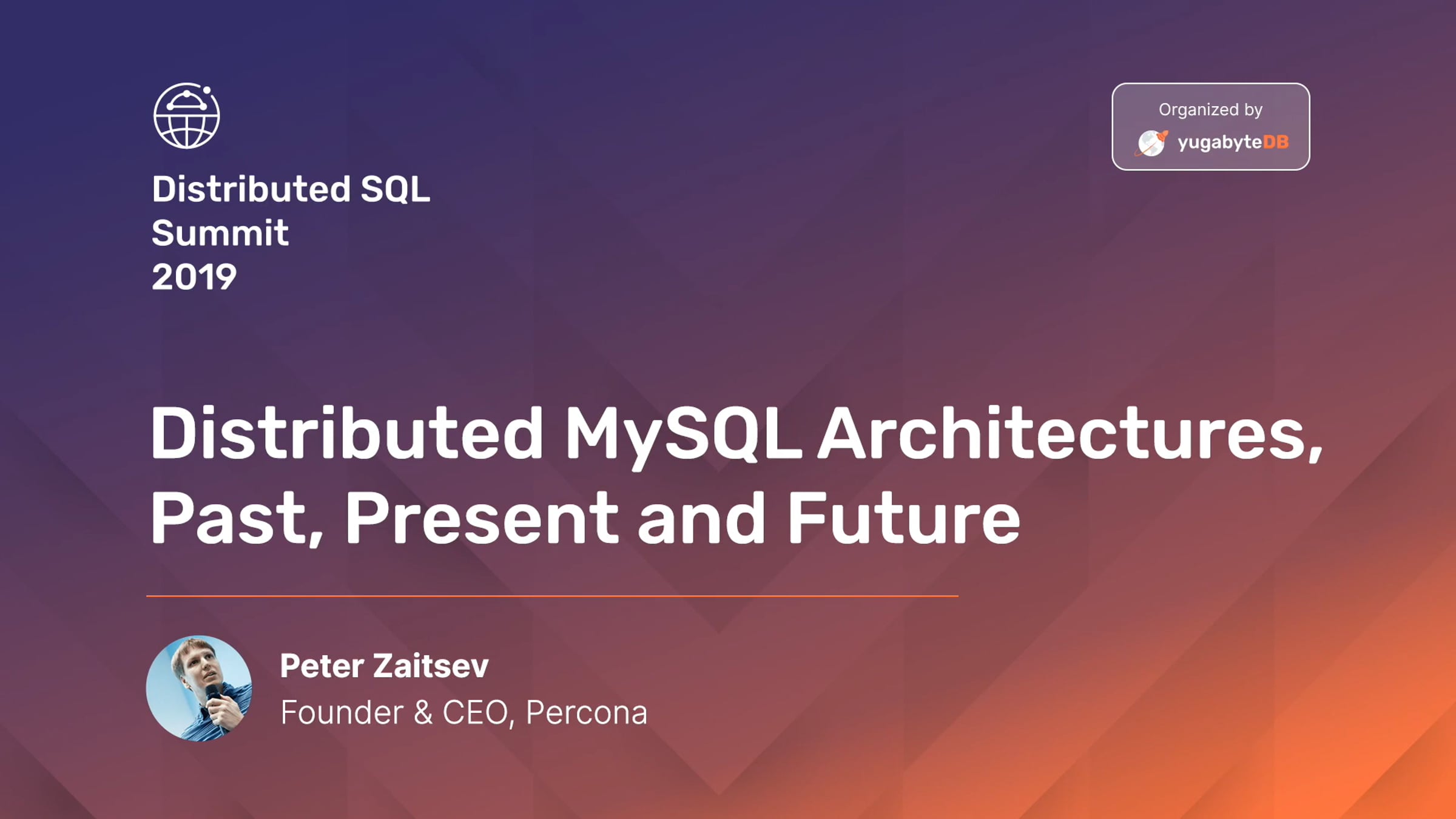 Distributed SQL Summit 2019

Organized by
yugabyteDB

Distributed MySQL Architectures, Past, Present and Future

Peter Zaitsev
Founder & CEO, Percona